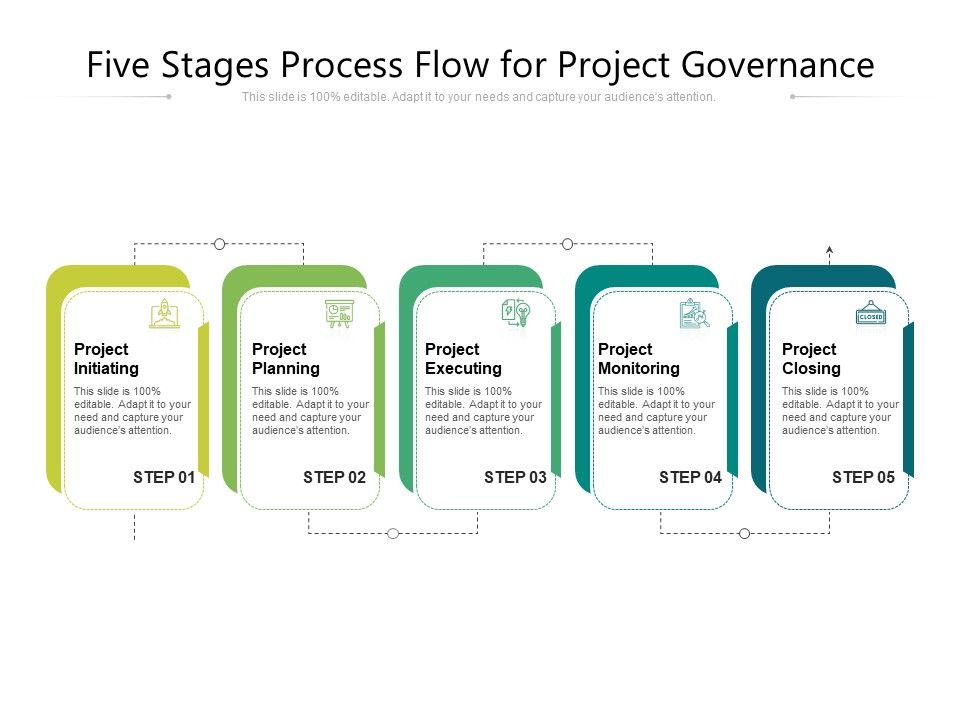 Five Stages Process Flow for Project Governance

This slide is 100% editable. Adapt it to your needs and capture your audience's attention.

Project Initiating

This slide is 100% editable. Adapt it to your need and capture your audience's attention.

STEP 01

Project Planning

This slide is 100% editable. Adapt it to your need and capture your audience's attention.

STEP 02

Project Executing

This slide is 100% editable. Adapt it to your need and capture your audience's attention.

STEP 03

Project Monitoring

This slide is 100% editable. Adapt it to your need and capture your audience's attention.

STEP 04

CLOSED

Project Closing

This slide is 100% editable. Adapt it to your need and capture your audience's attention.

STEP 05